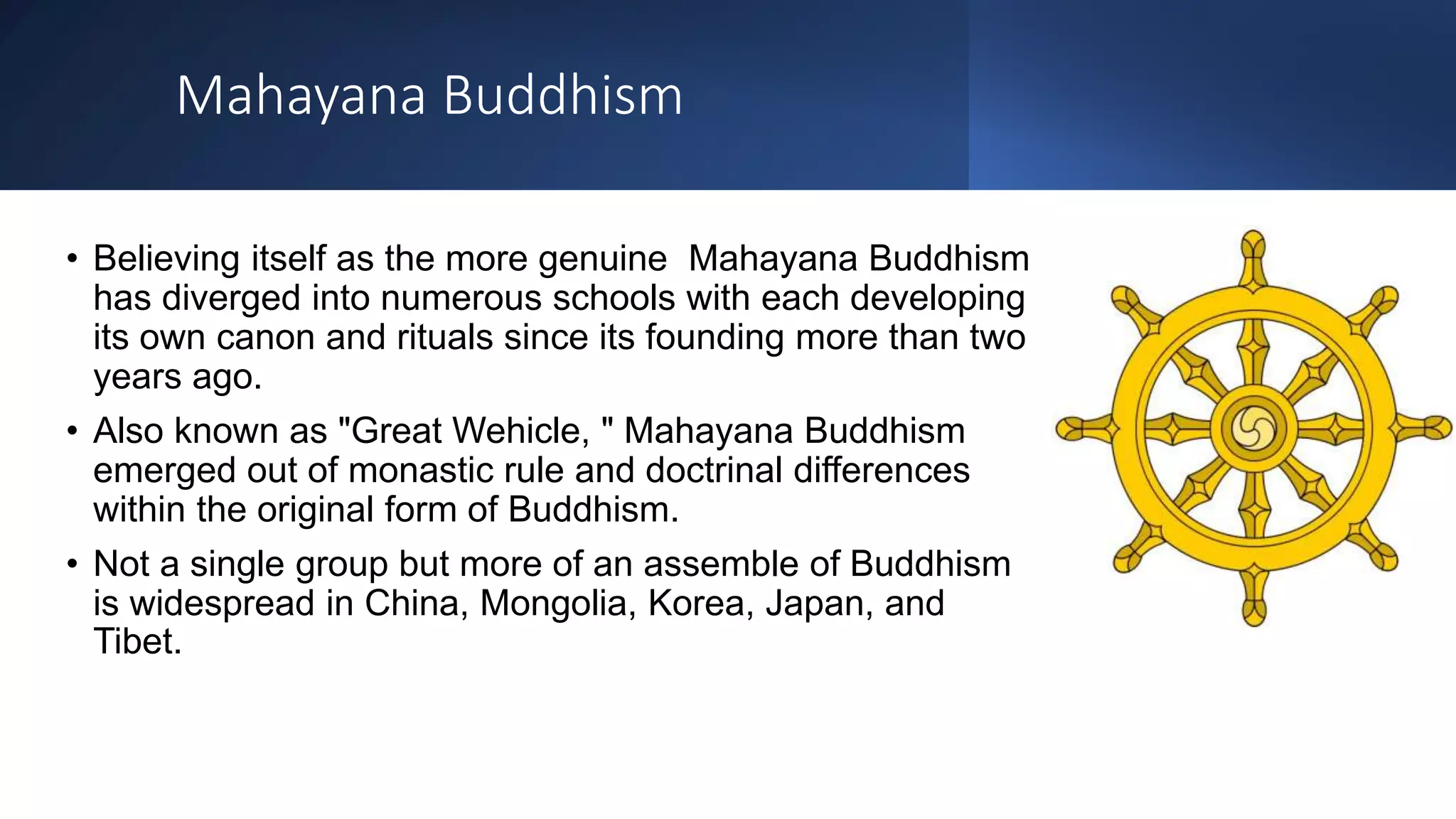 Mahayana Buddhism

• Believing itself as the more genuine  Mahayana Buddhism has diverged into numerous schools with each developing its own canon and rituals since its founding more than two years ago.

• Also known as "Great Wehicle, " Mahayana Buddhism emerged out of monastic rule and doctrinal differences within the original form of Buddhism.

• Not a single group but more of an assemble of Buddhism is widespread in China, Mongolia, Korea, Japan, and Tibet.